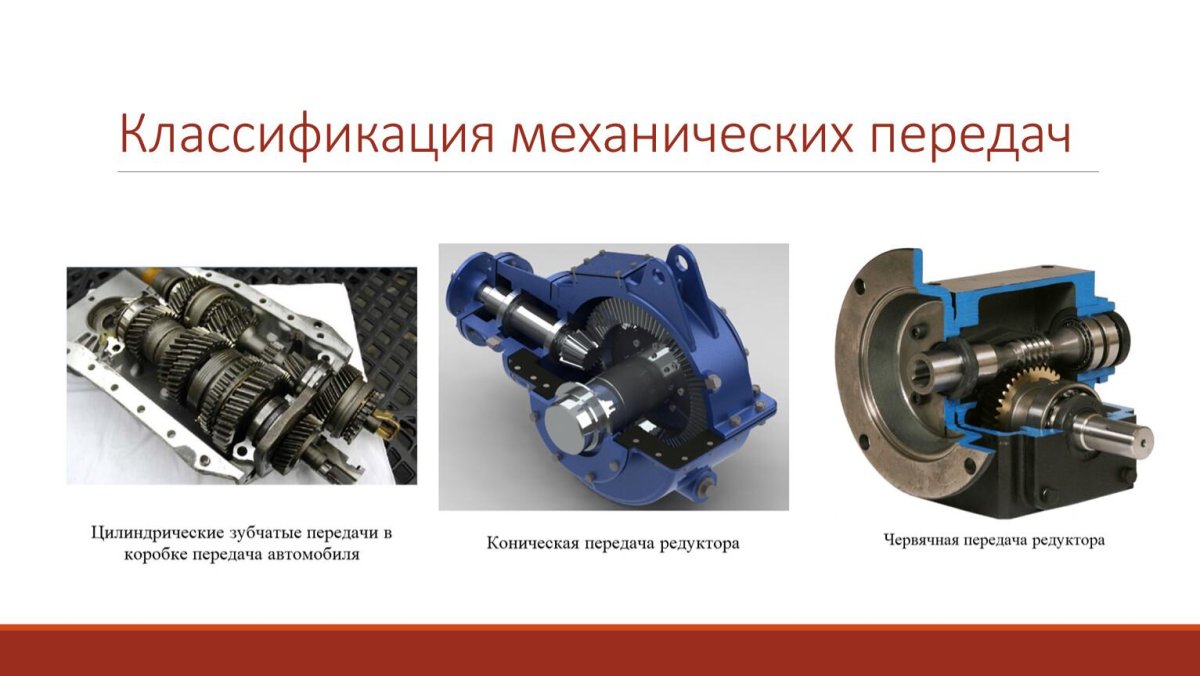 Классификация механических передач

Цилиндрические зубчатые передачи в коробке передача автомобиля

Коническая передача редуктора

Червячная передача редуктора